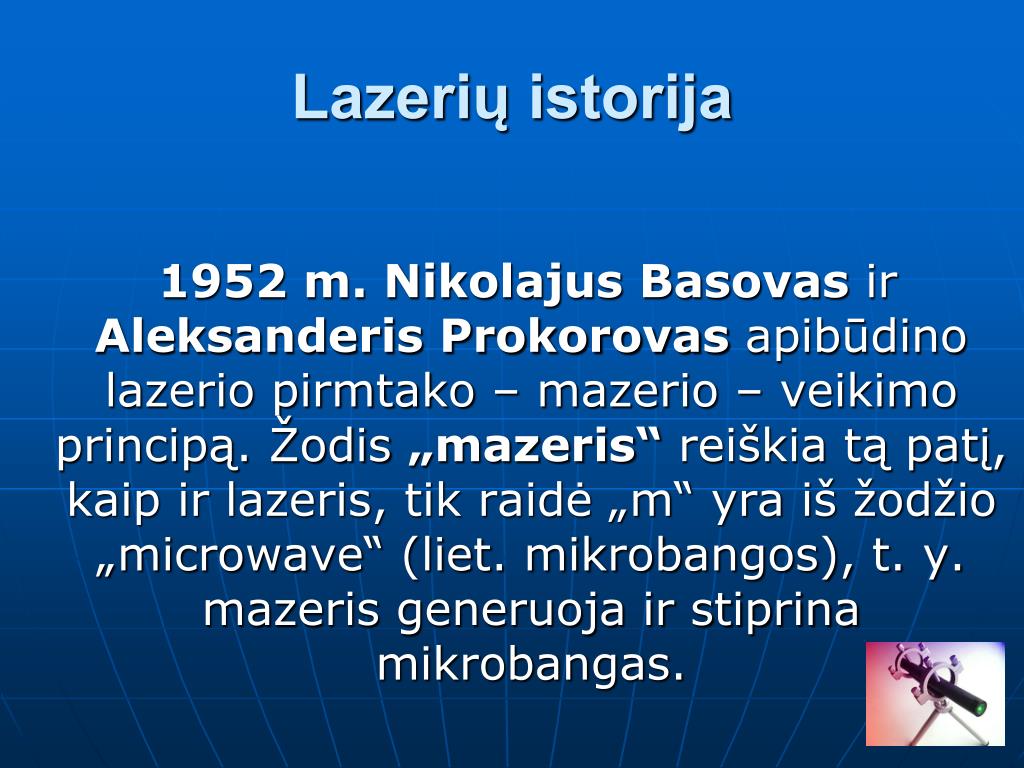 Lazerių istorija

1952 m. Nikolajus Basovas ir Aleksanderis Prokorovas apibūdino lazerio pirmtako – mazerio – veikimo principą. Žodis „mazeris“ reiškia tą patį, kaip ir lazeris, tik raidė „m“ yra iš žodžio „microwave“ (liet. mikrobangos), t. y. mazeris generuoja ir stiprina mikrobangas.